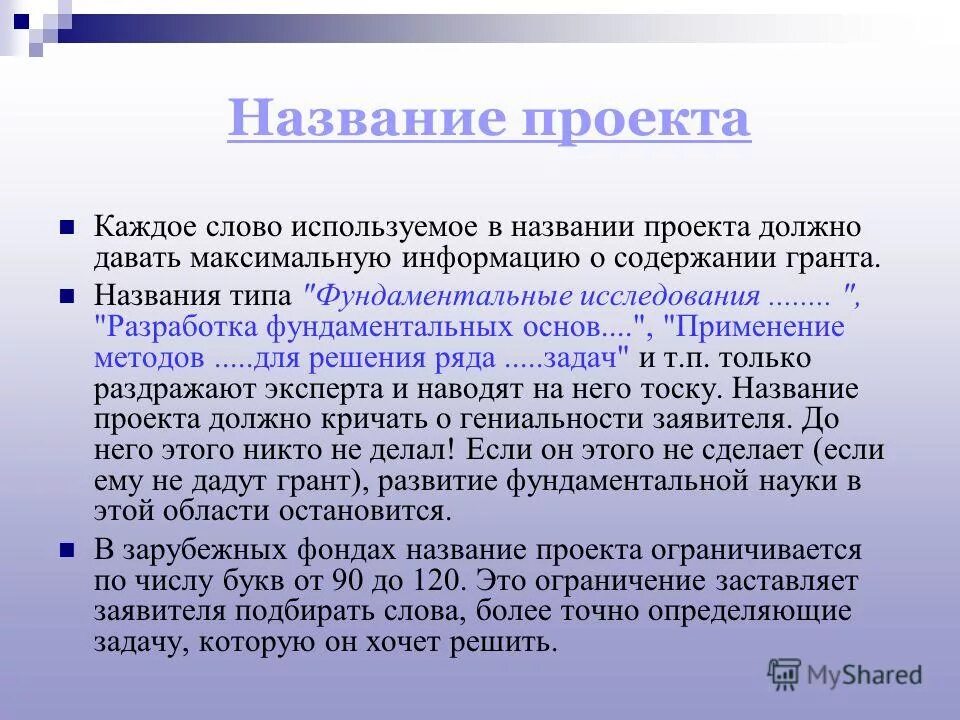 Название проекта

Каждое слово используемое в названии проекта должно давать максимальную информацию о содержании гранта.

Названия типа "Фундаментальные исследования ........ ", "Разработка фундаментальных основ....", "Применение методов .....для решения ряда .....задач" и т.п. только раздражают эксперта и наводят на него тоску. Название проекта должно кричать о гениальности заявителя. До него этого никто не делал! Если он этого не сделает (если ему не дадут грант), развитие фундаментальной науки в этой области остановится.

В зарубежных фондах название проекта ограничивается по числу букв от 90 до 120. Это ограничение заставляет заявителя подбирать слова, более точно определяющие задачу, которую он хочет решить.

MyShared